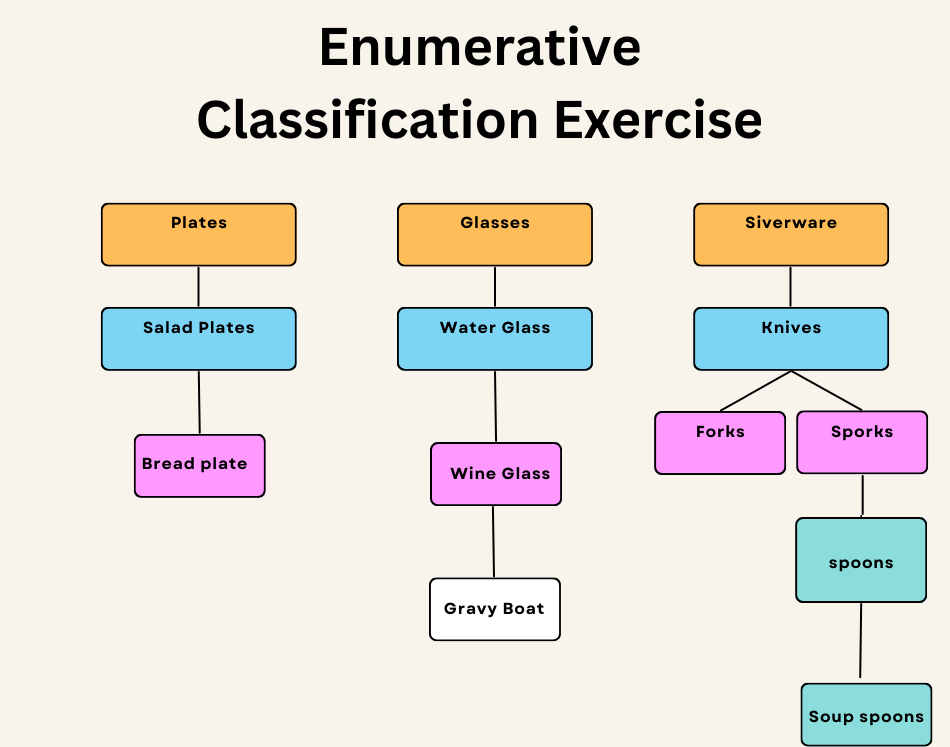 Enumerative Classification Exercise

Plates

Salad Plates

Bread plate

Glasses

Water Glass

Wine Glass

Gravy Boat

Siverware

Knives

Forks

Sporks

spoons

Soup spoons